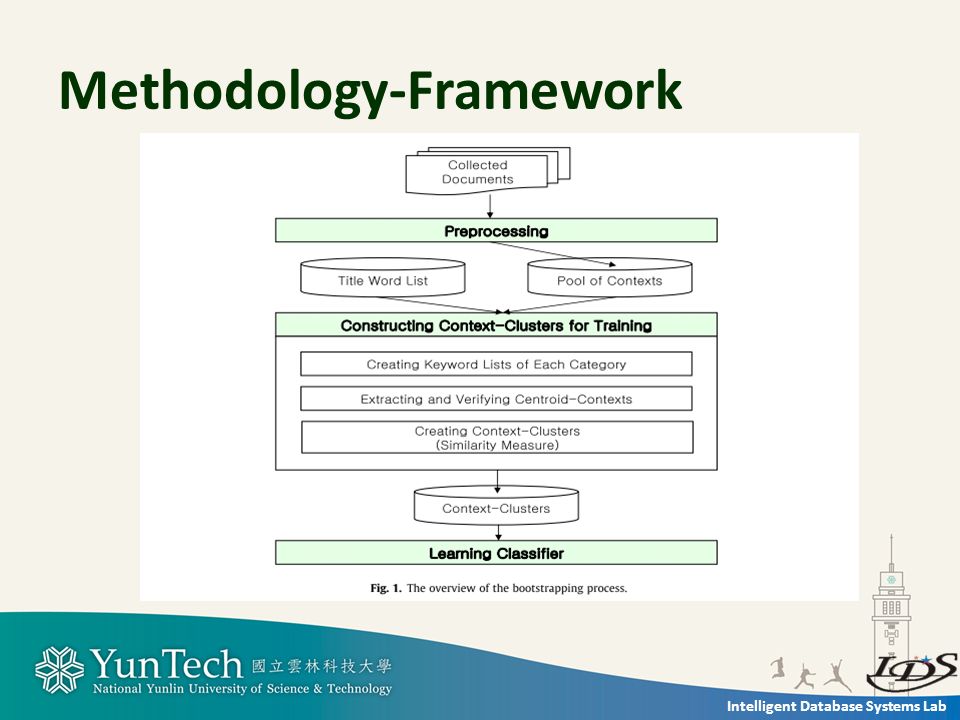 Methodology-Framework

Collected Documents

Preprocessing

Title Word List

Pool of Contexts

Constructing Context-Clusters for Training

Creating Keyword Lists of Each Category

Extracting and Verifying Centroid-Contexts

Creating Context-Clusters (Similarity Measure)

Context-Clusters

Learning Classifier

Fig. 1. The overview of the bootstrapping process.

YunTech 國立雲林科技大學
National Yunlin University of Science & Technology

IDS

Intelligent Database Systems Lab